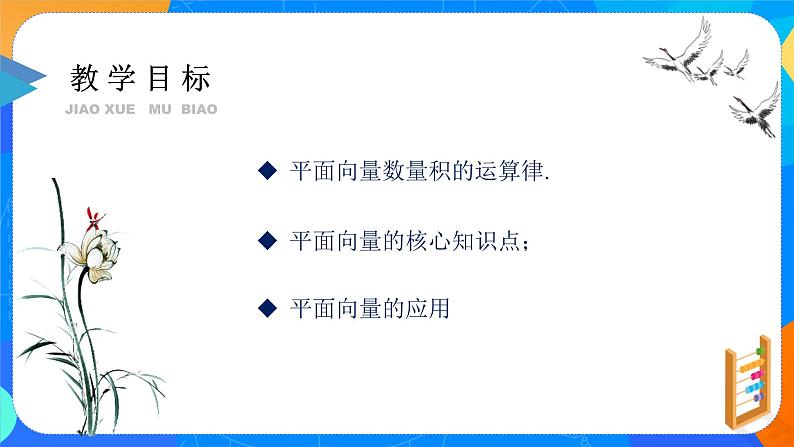 教学目标
JIAO XUE MU BIAO

◆ 平面向量数量积的运算律.

◆ 平面向量的核心知识点；

◆ 平面向量的应用